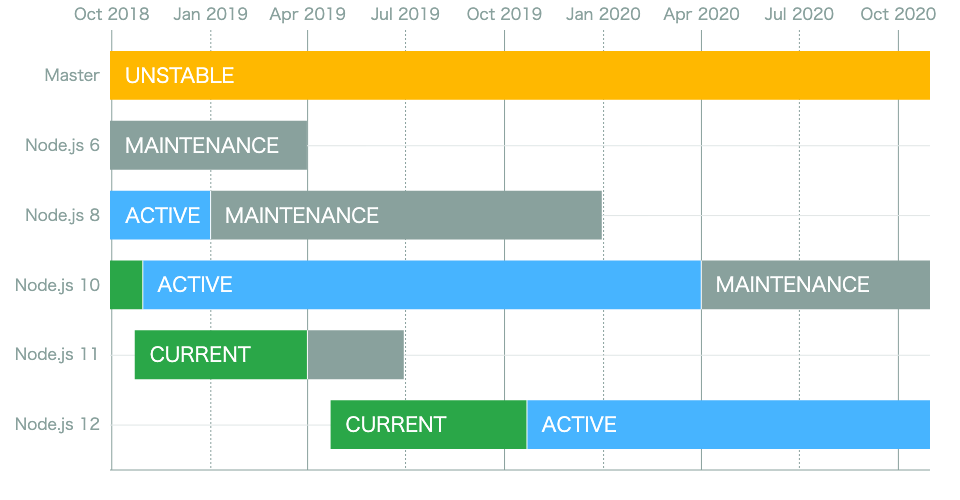 Oct 2018 Jan 2019 Apr 2019 Jul 2019 Oct 2019 Jan 2020 Apr 2020 Jul 2020 Oct 2020

Master UNSTABLE

Node.js 6 MAINTENANCE

Node.js 8 ACTIVE MAINTENANCE

Node.js 10 ACTIVE MAINTENANCE

Node.js 11 CURRENT

Node.js 12 CURRENT ACTIVE